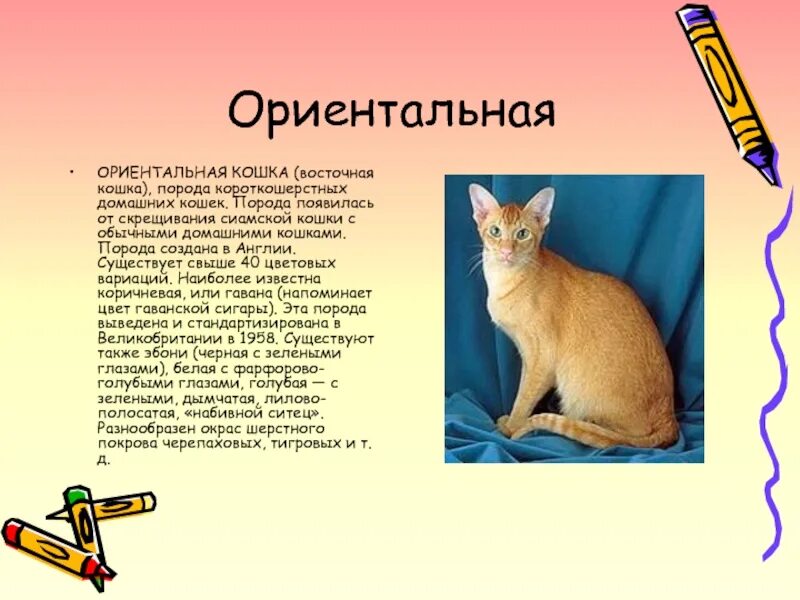 Ориентальная

• ОРИЕНТАЛЬНАЯ КОШКА (восточная кошка), порода короткошерстных домашних кошек. Порода появилась от скрещивания сиамской кошки с обычными домашними кошками. Порода создана в Англии. Существует свыше 40 цветовых вариаций. Наиболее известна коричневая, или гавана (напоминает цвет гаванской сигары). Эта порода выведена и стандартизирована в Великобритании в 1958. Существуют также эбони (черная с зелеными глазами), белая с фарфорово-голубыми глазами, голубая — с зелеными, дымчатая, лилово-полосатая, «набивной ситец». Разнообразен окрас шерстного покрова черепаховых, тигровых и т. д.